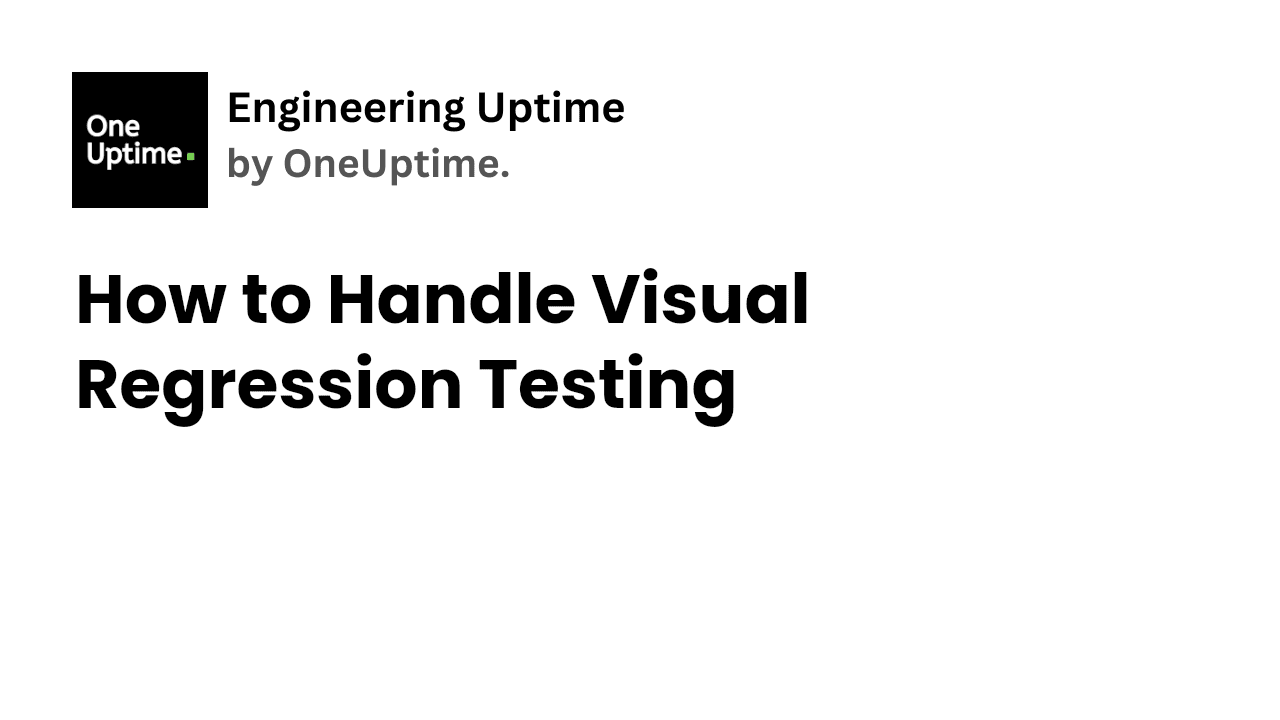 One Uptime

Engineering Uptime
by OneUptime.

How to Handle Visual Regression Testing